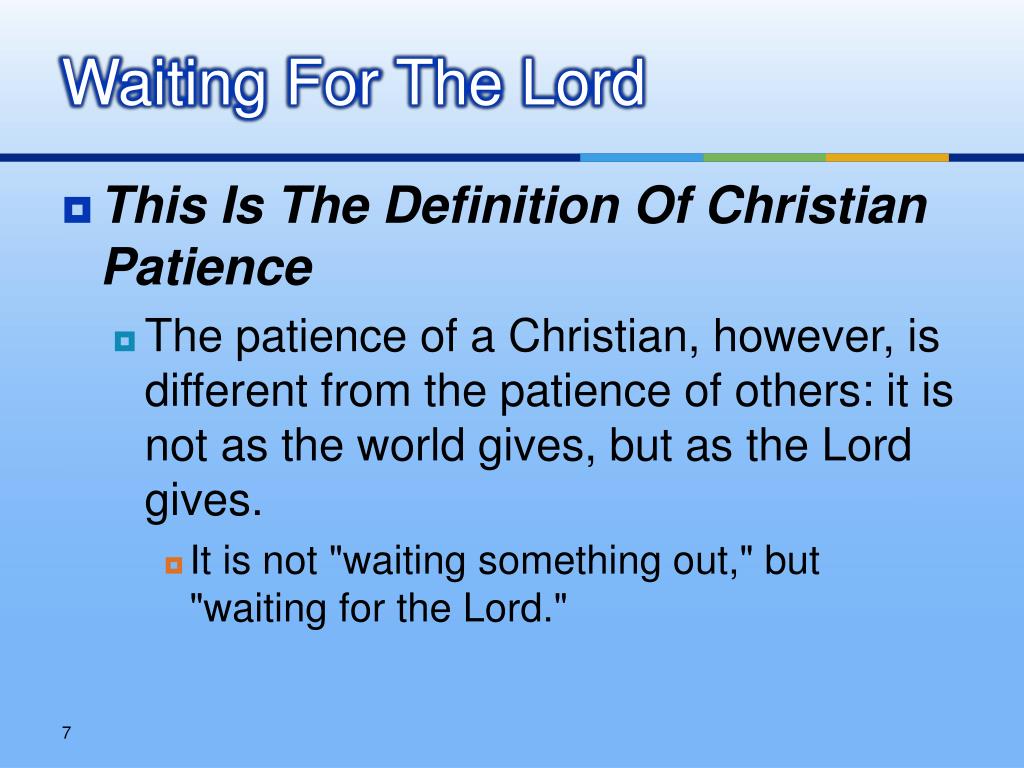 Waiting For The Lord

This Is The Definition Of Christian Patience

The patience of a Christian, however, is different from the patience of others: it is not as the world gives, but as the Lord gives.

It is not "waiting something out," but "waiting for the Lord."

7